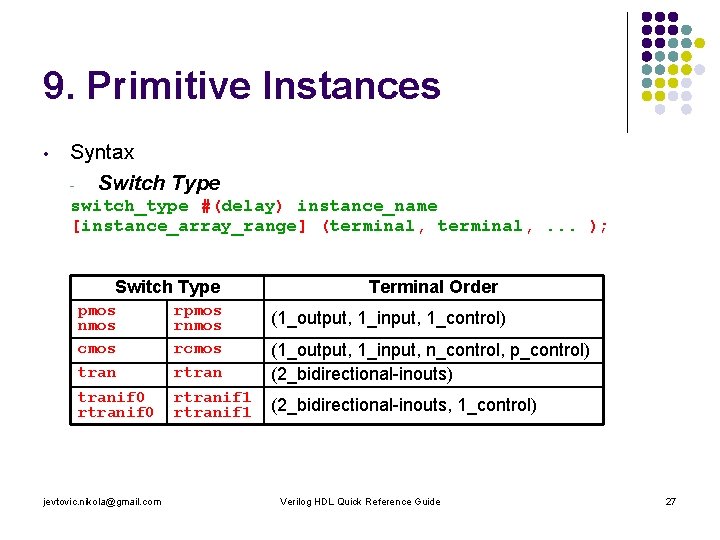 9. Primitive Instances

• Syntax

- Switch Type

switch_type #(delay) instance_name [instance_array_range] (terminal, terminal, ... );

| Switch Type | | Terminal Order |
|---|---|---|
| pmos nmos | rpmos rnmos | (1_output, 1_input, 1_control) |
| cmos | rcmos | (1_output, 1_input, n_control, p_control) |
| tran | rtran | (2_bidirectional-inouts) |
| tranif0 rtranif0 | rtranif1 rtranif1 | (2_bidirectional-inouts, 1_control) |

jevtovic.nikola@gmail.com Verilog HDL Quick Reference Guide 27